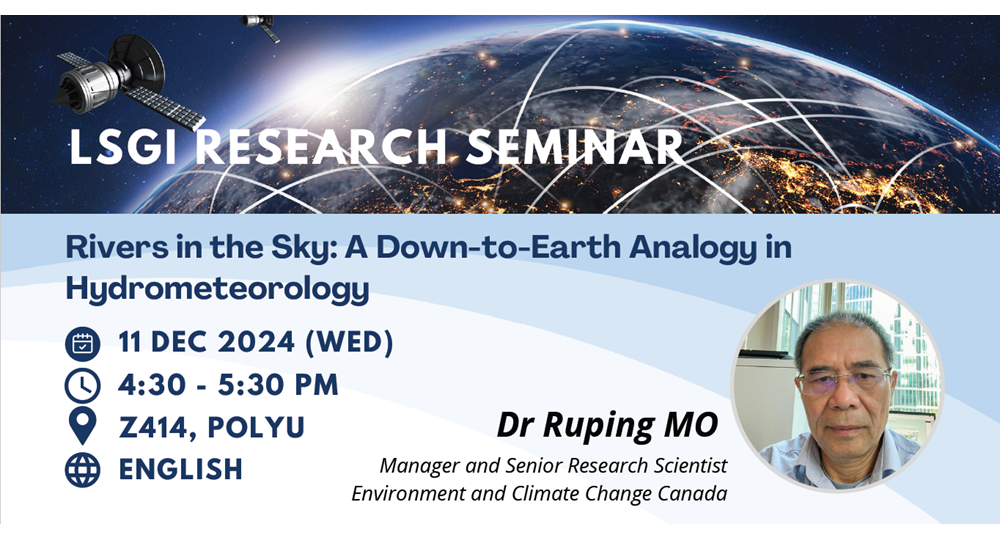 LSGI RESEARCH SEMINAR

Rivers in the Sky: A Down-to-Earth Analogy in Hydrometeorology

11 DEC 2024 (WED)
4:30 - 5:30 PM
Z414, POLYU
ENGLISH

Dr Ruping MO
Manager and Senior Research Scientist
Environment and Climate Change Canada